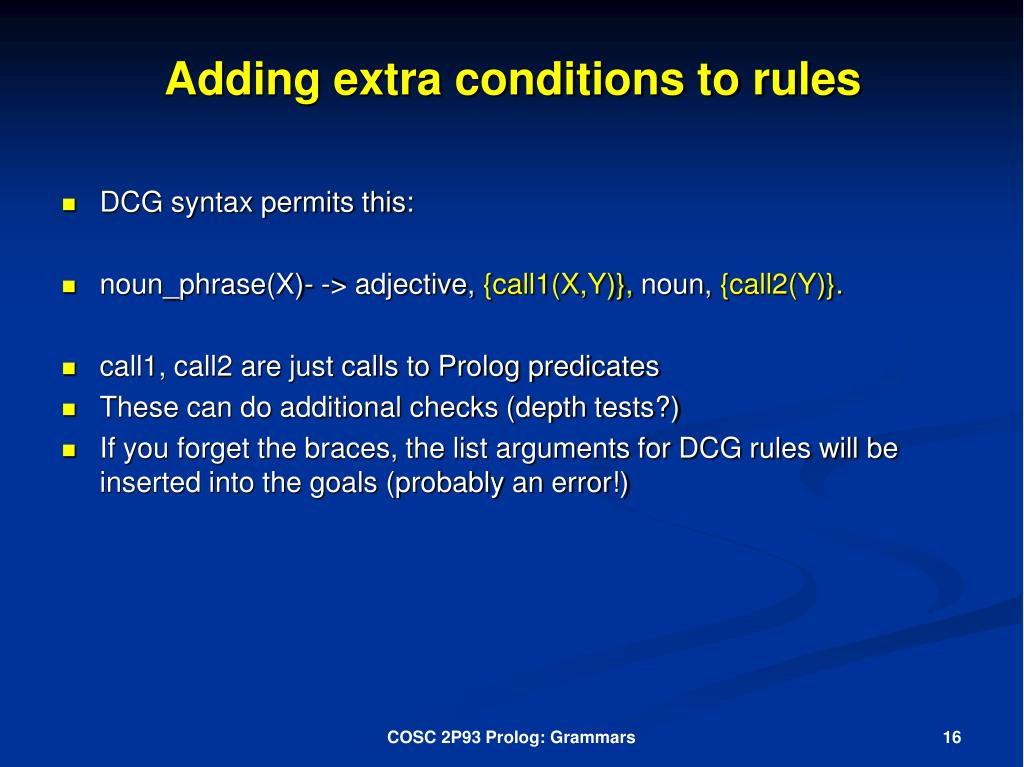 Adding extra conditions to rules

- DCG syntax permits this:

- noun_phrase(X)- -> adjective, {call1(X,Y)}, noun, {call2(Y)}.

- call1, call2 are just calls to Prolog predicates
- These can do additional checks (depth tests?)
- If you forget the braces, the list arguments for DCG rules will be inserted into the goals (probably an error!)

COSC 2P93 Prolog: Grammars

16